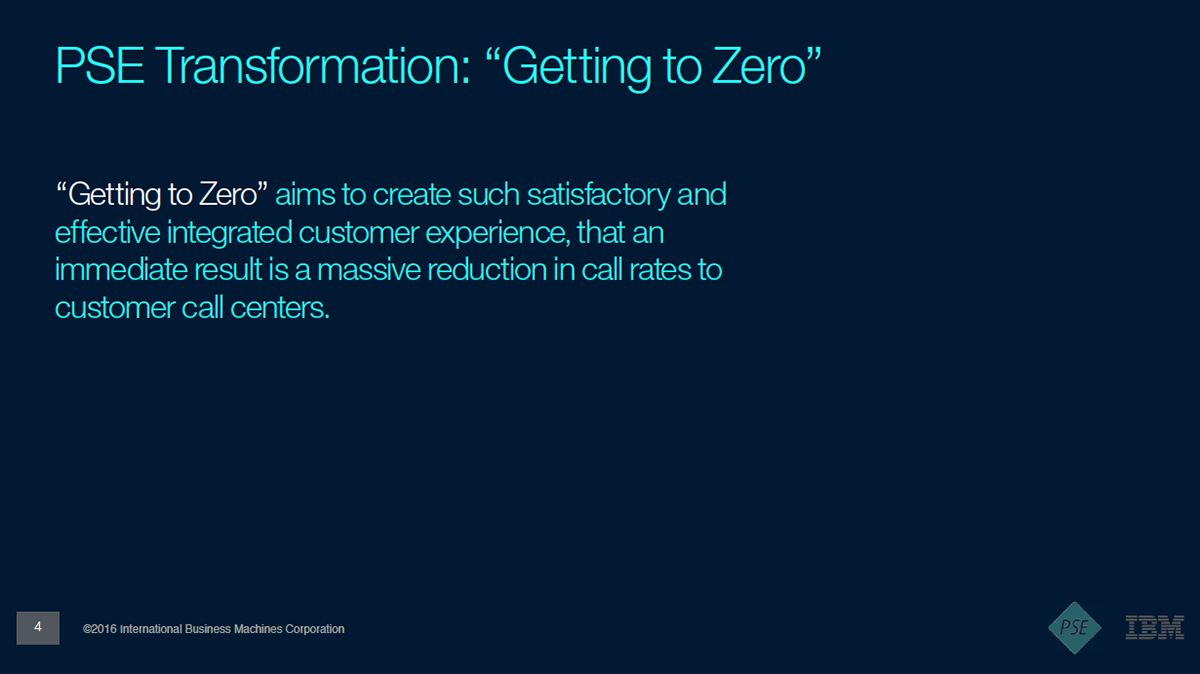 PSE Transformation: “Getting to Zero”

“Getting to Zero” aims to create such satisfactory and effective integrated customer experience, that an immediate result is a massive reduction in call rates to customer call centers.

4

©2016 International Business Machines Corporation

PSE

IBM